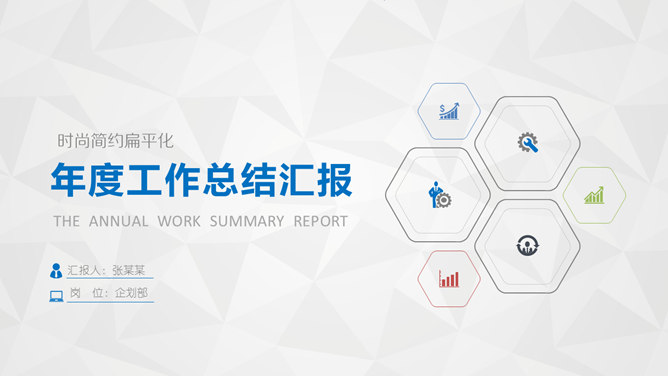 时尚简约扁平化

年度工作总结汇报

THE ANNUAL WORK SUMMARY REPORT

汇报人：张某某

岗 位：企划部